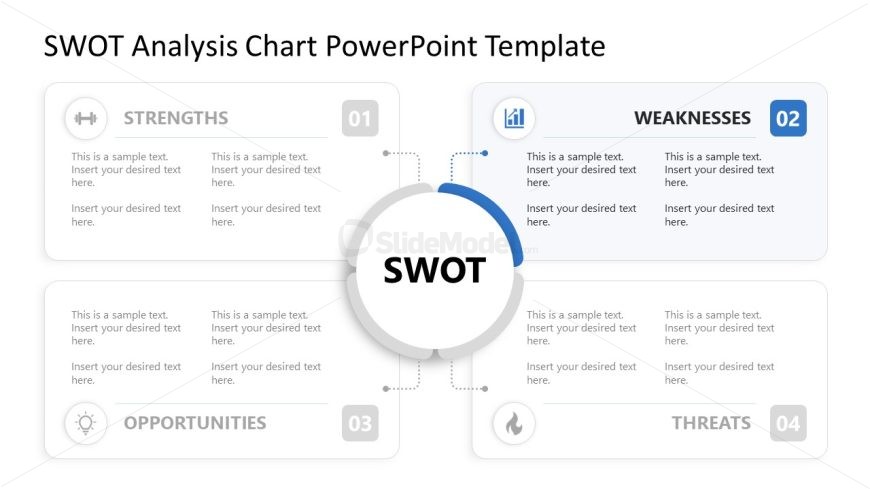 SWOT Analysis Chart PowerPoint Template

STRENGTHS 01

This is a sample text. Insert your desired text here.

Insert your desired text here.

This is a sample text. Insert your desired text here.

Insert your desired text here.

WEAKNESSES 02

This is a sample text. Insert your desired text here.

Insert your desired text here.

This is a sample text. Insert your desired text here.

Insert your desired text here.

SlideModel.com

SWOT

This is a sample text. Insert your desired text here.

Insert your desired text here.

This is a sample text. Insert your desired text here.

Insert your desired text here.

OPPORTUNITIES 03

This is a sample text. Insert your desired text here.

Insert your desired text here.

This is a sample text. Insert your desired text here.

Insert your desired text here.

THREATS 04